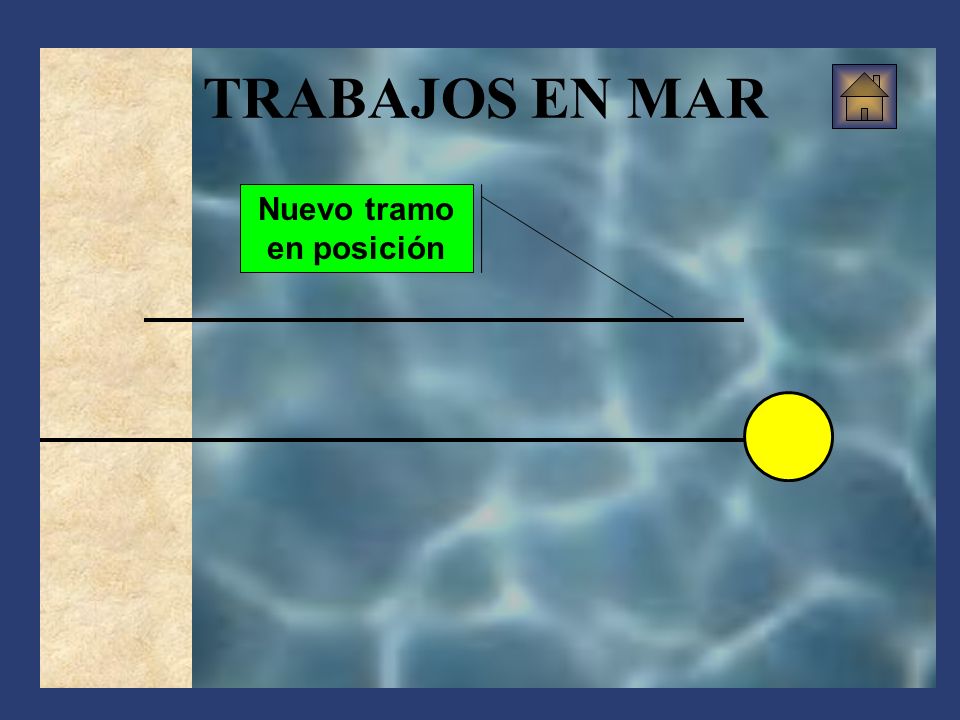 TRABAJOS EN MAR

Nuevo tramo en posición